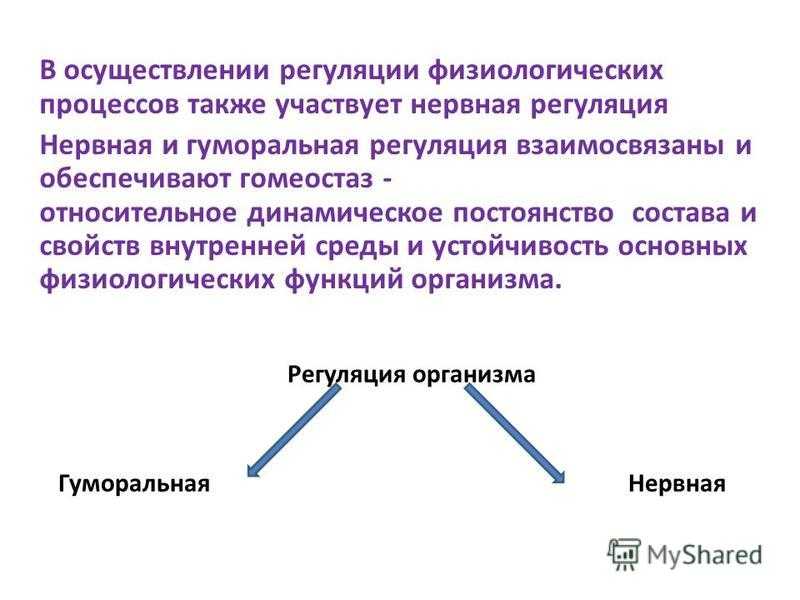 В осуществлении регуляции физиологических процессов также участвует нервная регуляция

Нервная и гуморальная регуляция взаимосвязаны и обеспечивают гомеостаз - относительное динамическое постоянство состава и свойств внутренней среды и устойчивость основных физиологических функций организма.

Регуляция организма

Гуморальная

Нервная

MyShared